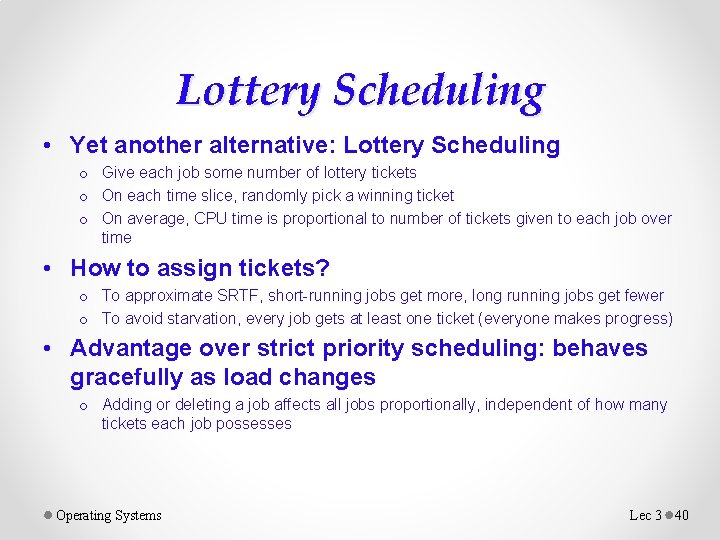 Lottery Scheduling

• Yet another alternative: Lottery Scheduling
o Give each job some number of lottery tickets
o On each time slice, randomly pick a winning ticket
o On average, CPU time is proportional to number of tickets given to each job over time

• How to assign tickets?
o To approximate SRTF, short-running jobs get more, long running jobs get fewer
o To avoid starvation, every job gets at least one ticket (everyone makes progress)

• Advantage over strict priority scheduling: behaves gracefully as load changes
o Adding or deleting a job affects all jobs proportionally, independent of how many tickets each job possesses

Operating Systems

Lec 3 40